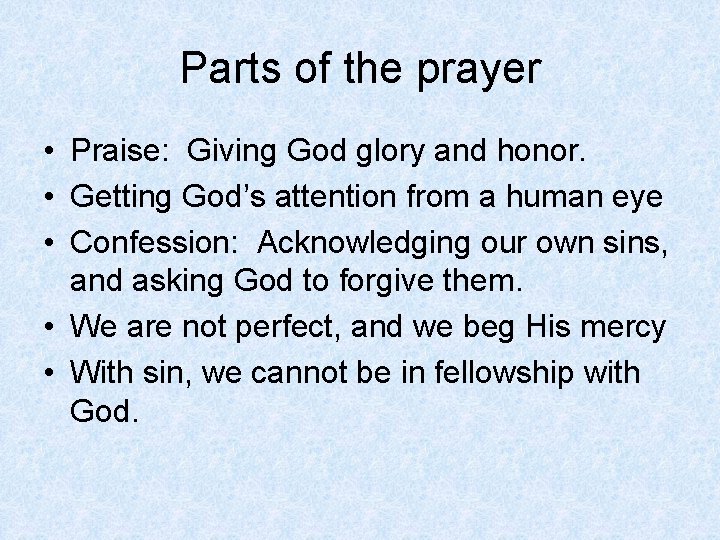 Parts of the prayer

• Praise: Giving God glory and honor.
• Getting God's attention from a human eye
• Confession: Acknowledging our own sins, and asking God to forgive them.
• We are not perfect, and we beg His mercy
• With sin, we cannot be in fellowship with God.